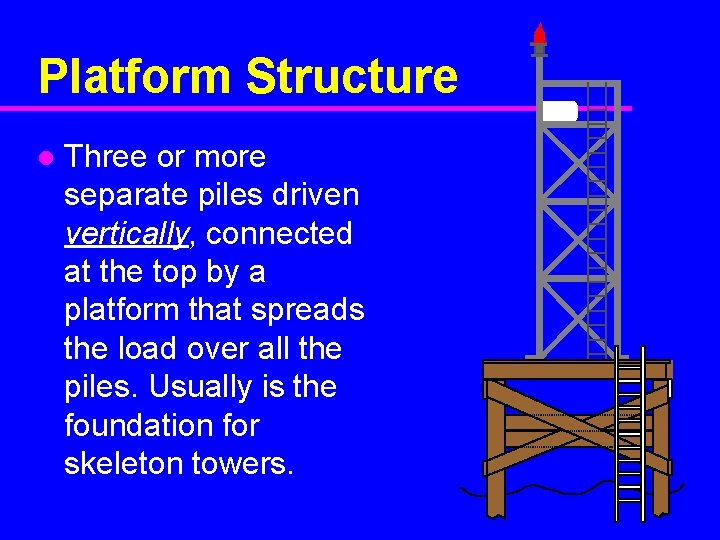 Platform Structure

Three or more separate piles driven vertically, connected at the top by a platform that spreads the load over all the piles. Usually is the foundation for skeleton towers.